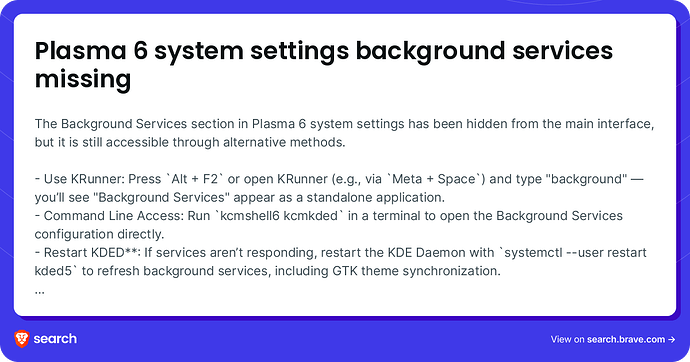 Plasma 6 system settings background services missing

The Background Services section in Plasma 6 system settings has been hidden from the main interface, but it is still accessible through alternative methods.

- Use KRunner: Press `Alt + F2` or open KRunner (e.g., via `Meta + Space`) and type "background" — you'll see "Background Services" appear as a standalone application.
- Command Line Access: Run `kcmshell6 kcmkded` in a terminal to open the Background Services configuration directly.
- Restart KDED**: If services aren't responding, restart the KDE Daemon with `systemctl --user restart kded5` to refresh background services, including GTK theme synchronization.
...

search

View on search.brave.com →